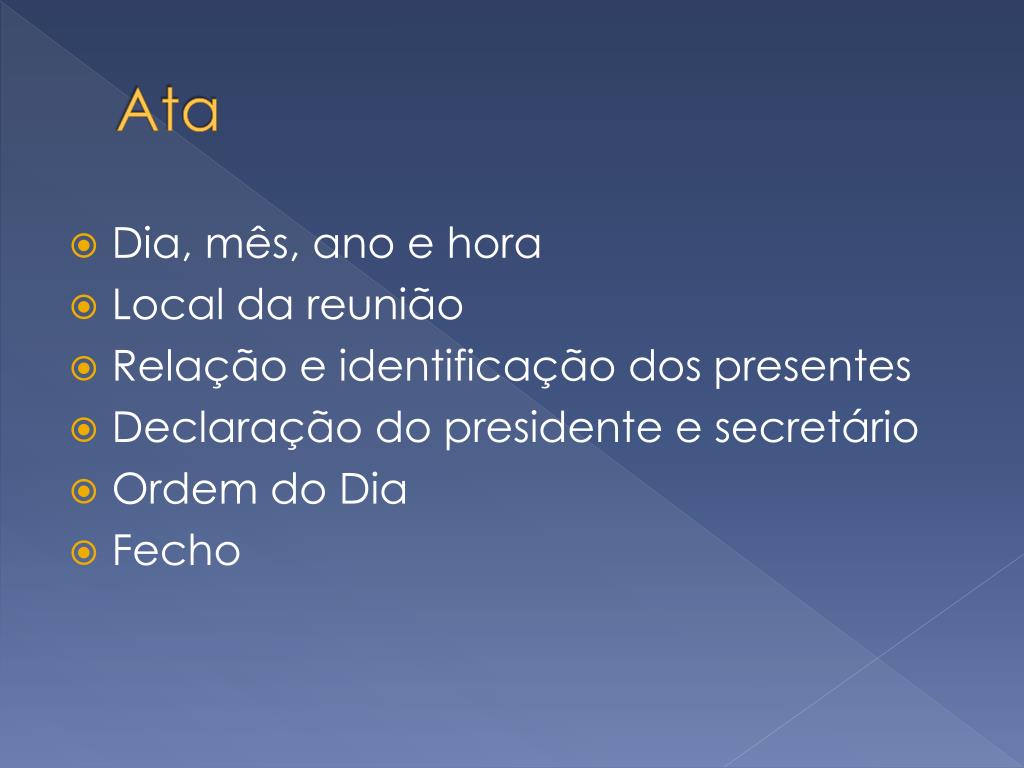 Ata

Dia, mês, ano e hora
Local da reunião
Relação e identificação dos presentes
Declaração do presidente e secretário
Ordem do Dia
Fecho